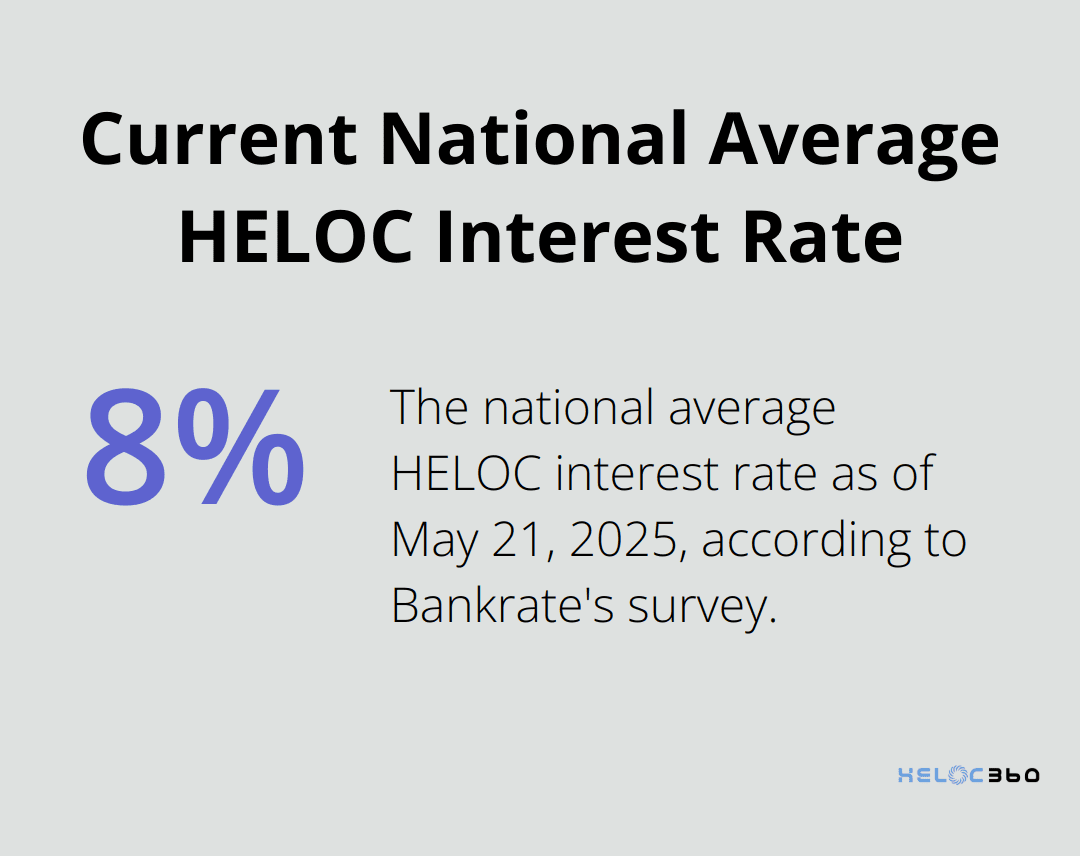 Current National Average HELOC Interest Rate

8%

The national average HELOC interest rate as of May 21, 2025, according to Bankrate's survey.

HELOC360